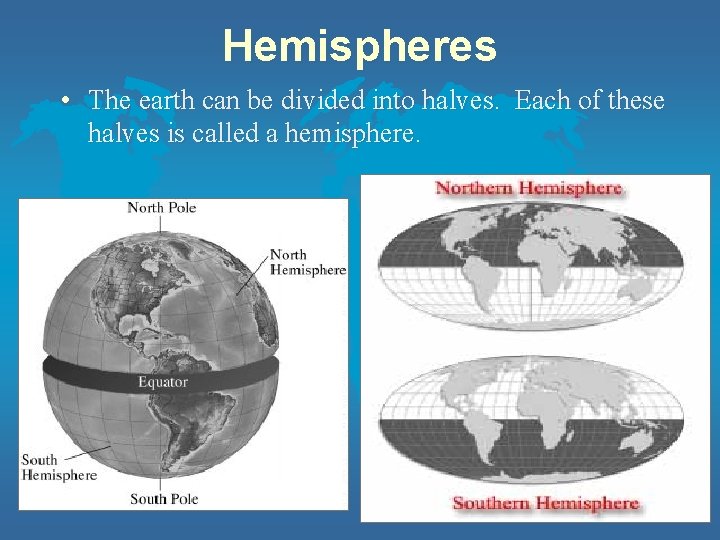 Hemispheres

• The earth can be divided into halves. Each of these halves is called a hemisphere.

North Pole

North Hemisphere

Equator

South Hemisphere

South Pole

Northern Hemisphere

Southern Hemisphere